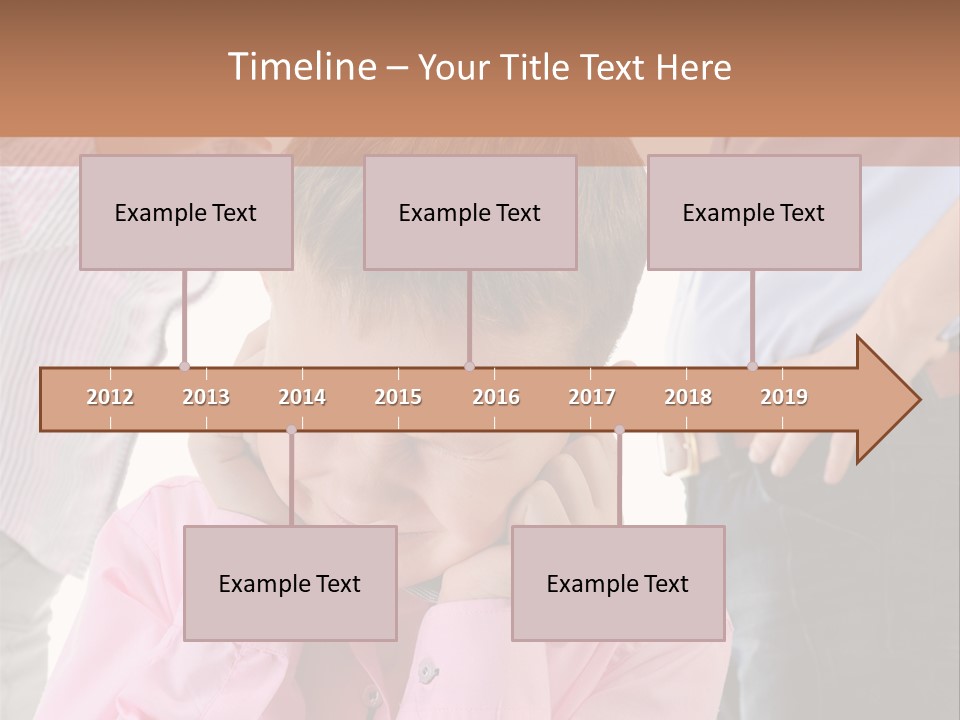 Timeline – Your Title Text Here

Example Text

Example Text

Example Text

2012 2013 2014 2015 2016 2017 2018 2019

Example Text

Example Text